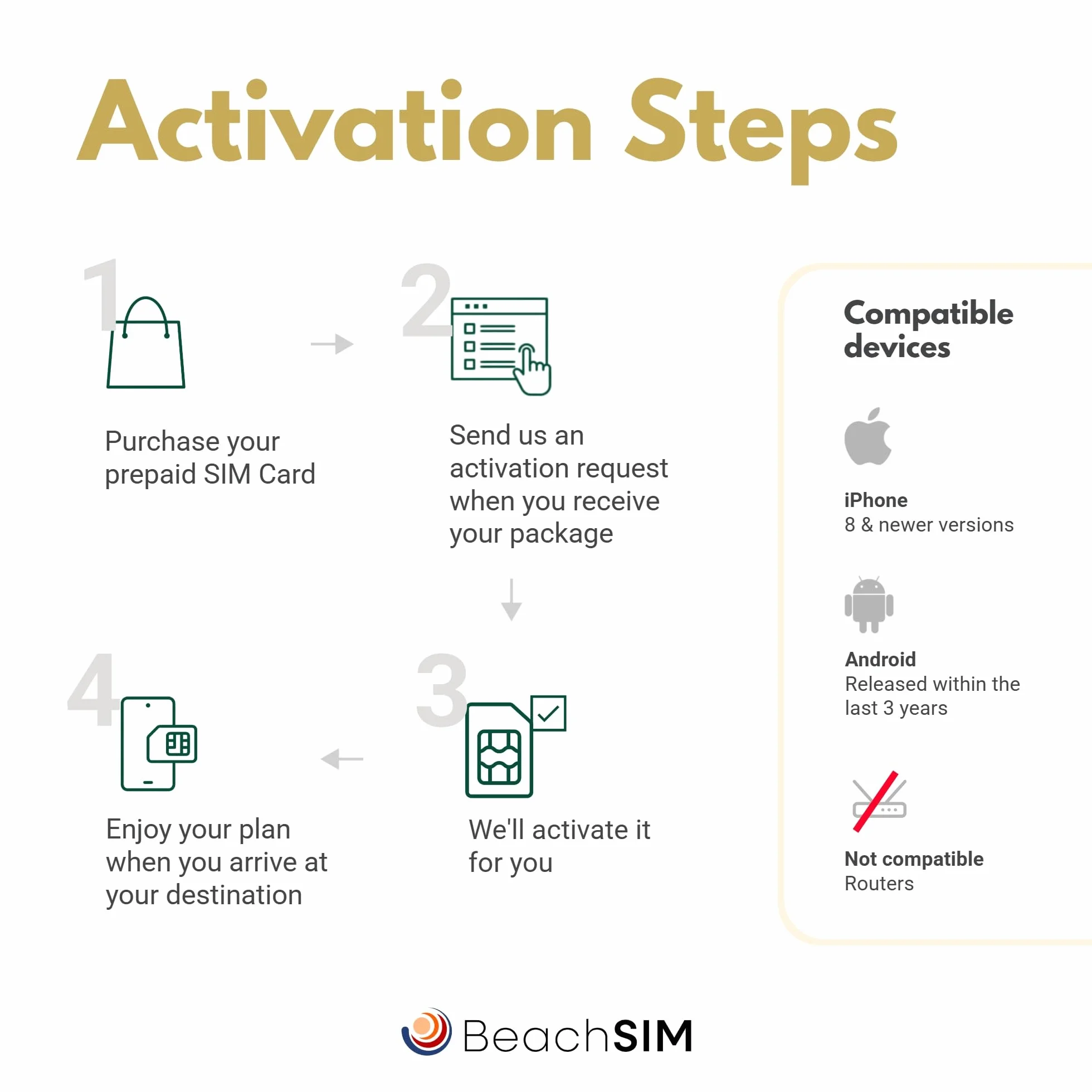 Activation Steps

1

Purchase your prepaid SIM Card

2

Send us an activation request when you receive your package

3

We'll activate it for you

4

Enjoy your plan when you arrive at your destination

Compatible devices

iPhone
8 & newer versions

Android
Released within the last 3 years

Not compatible
Routers

BeachSIM